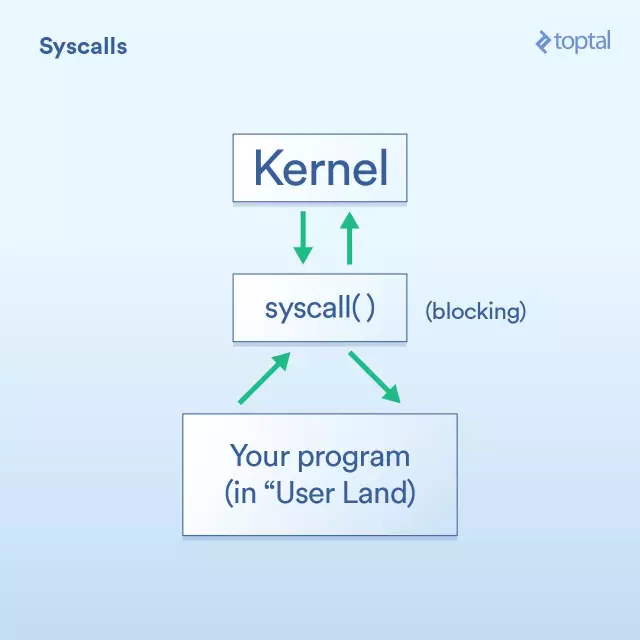 Syscalls

toptal

Kernel

syscall( )

(blocking)

Your program
(in “User Land)